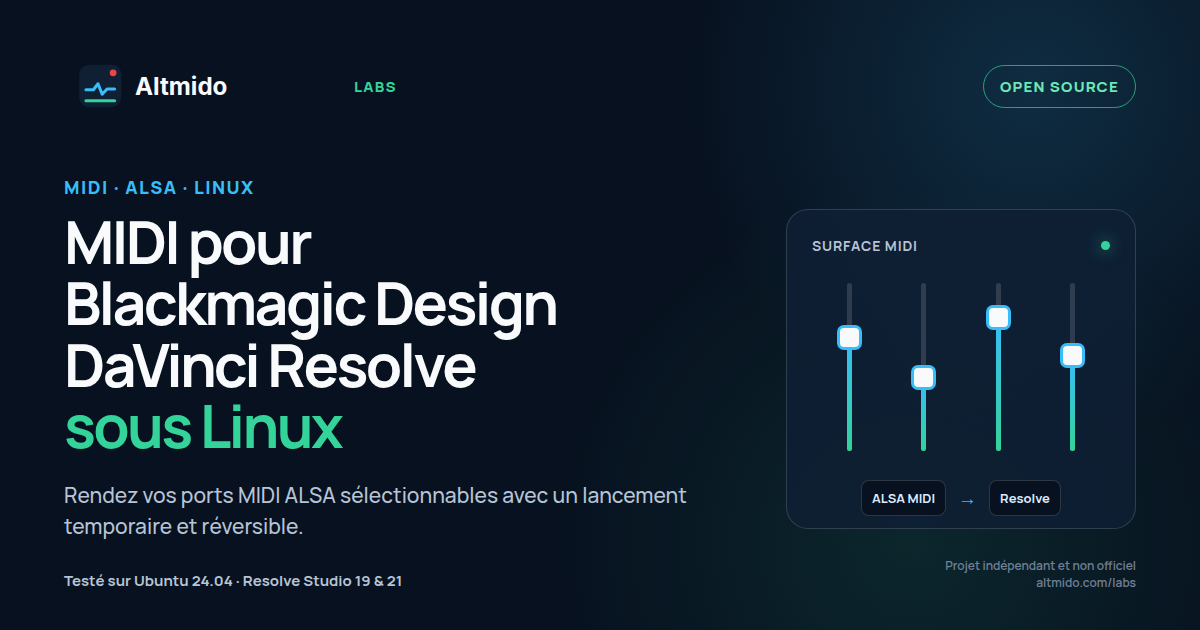 Altmido

LABS

OPEN SOURCE

MIDI · ALSA · LINUX

MIDI pour Blackmagic Design DaVinci Resolve sous Linux

Rendez vos ports MIDI ALSA sélectionnables avec un lancement temporaire et réversible.

Testé sur Ubuntu 24.04 · Resolve Studio 19 & 21

SURFACE MIDI

ALSA MIDI → Resolve

Projet indépendant et non officiel
altmido.com/labs